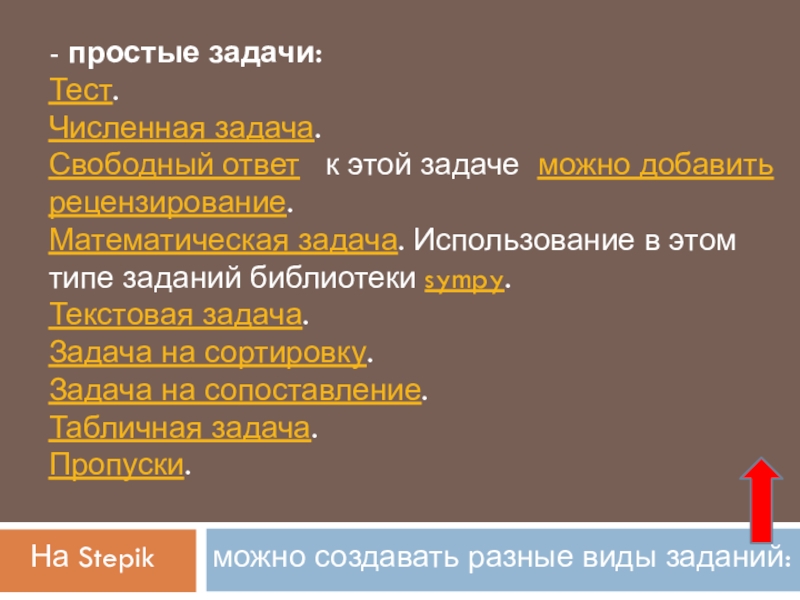 - простые задачи:
Тест.
Численная задача.
Свободный ответ к этой задаче можно добавить рецензирование.
Математическая задача. Использование в этом типе заданий библиотеки sympy.
Текстовая задача.
Задача на сортировку.
Задача на сопоставление.
Табличная задача.
Пропуски.

На Stepik

можно создавать разные виды заданий: